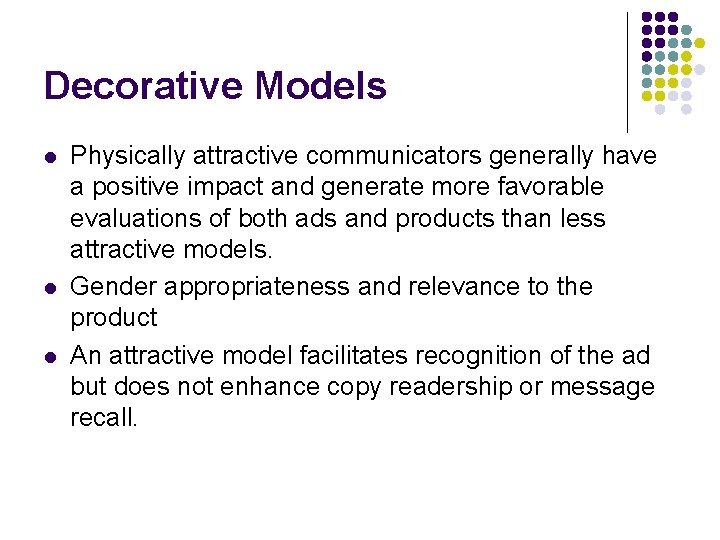 Decorative Models

- Physically attractive communicators generally have a positive impact and generate more favorable evaluations of both ads and products than less attractive models.
- Gender appropriateness and relevance to the product
- An attractive model facilitates recognition of the ad but does not enhance copy readership or message recall.